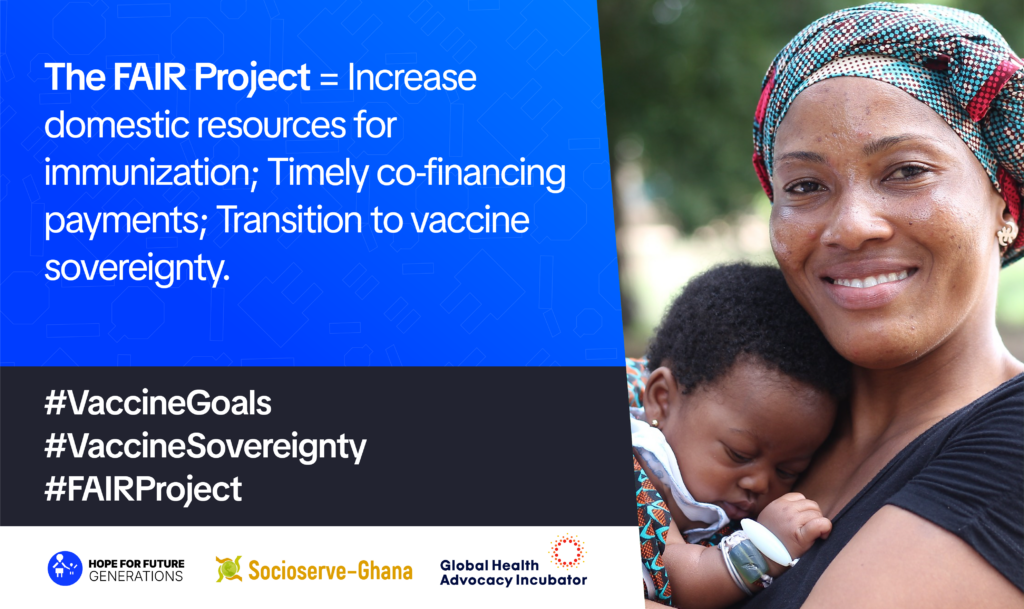 The FAIR Project = Increase domestic resources for immunization; Timely co-financing payments; Transition to vaccine sovereignty.

#VaccineGoals
#VaccineSovereignty
#FAIRProject

HOPE FOR FUTURE GENERATIONS

Socioserve-Ghana

Global Health Advocacy Incubator